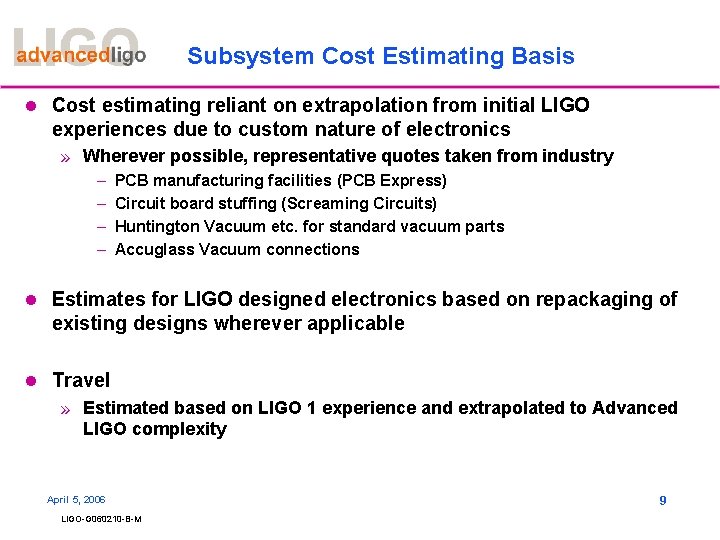 LIGO
advancedligo

Subsystem Cost Estimating Basis

● Cost estimating reliant on extrapolation from initial LIGO experiences due to custom nature of electronics
» Wherever possible, representative quotes taken from industry
– PCB manufacturing facilities (PCB Express)
– Circuit board stuffing (Screaming Circuits)
– Huntington Vacuum etc. for standard vacuum parts
– Accuglass Vacuum connections

● Estimates for LIGO designed electronics based on repackaging of existing designs wherever applicable

● Travel
» Estimated based on LIGO 1 experience and extrapolated to Advanced LIGO complexity

April 5, 2006

9

LIGO-G060210-B-M